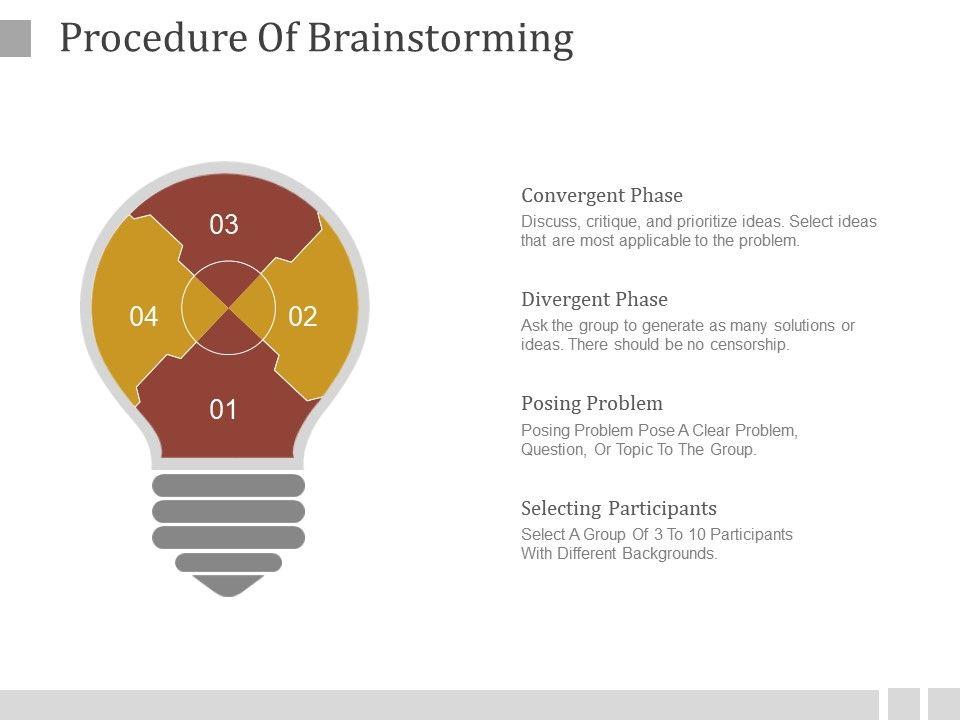 Procedure Of Brainstorming

03

04

02

01

Convergent Phase
Discuss, critique, and prioritize ideas. Select ideas that are most applicable to the problem.

Divergent Phase
Ask the group to generate as many solutions or ideas. There should be no censorship.

Posing Problem
Posing Problem Pose A Clear Problem, Question, Or Topic To The Group.

Selecting Participants
Select A Group Of 3 To 10 Participants With Different Backgrounds.